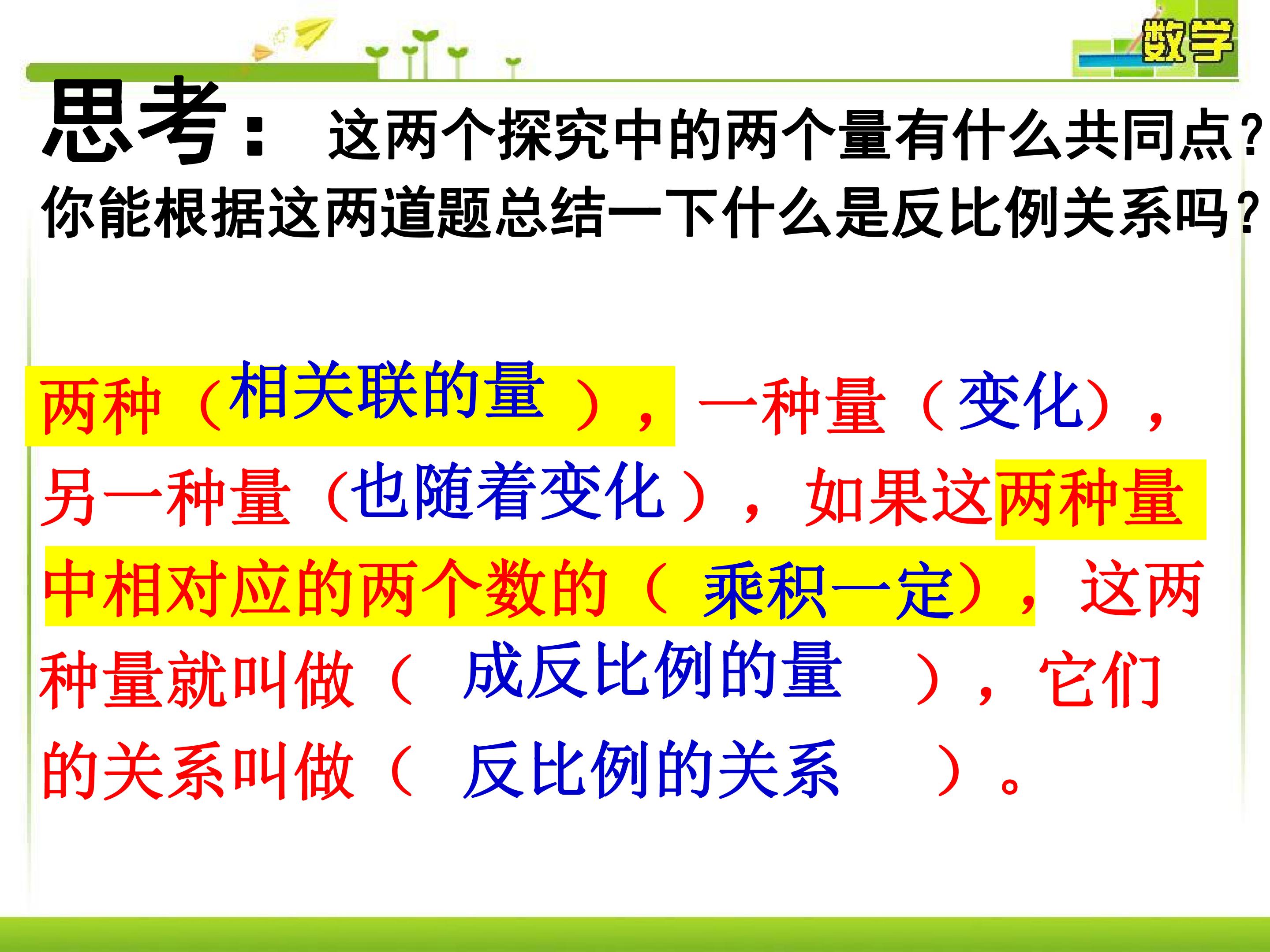 数学

思考：这两个探究中的两个量有什么共同点？你能根据这两道题总结一下什么是反比例关系吗？

两种（相关联的量），一种量（变化），另一种量（也随着变化），如果这两种量中相对应的两个数的（乘积一定），这两种量就叫做（成反比例的量），它们的关系叫做（反比例的关系）。